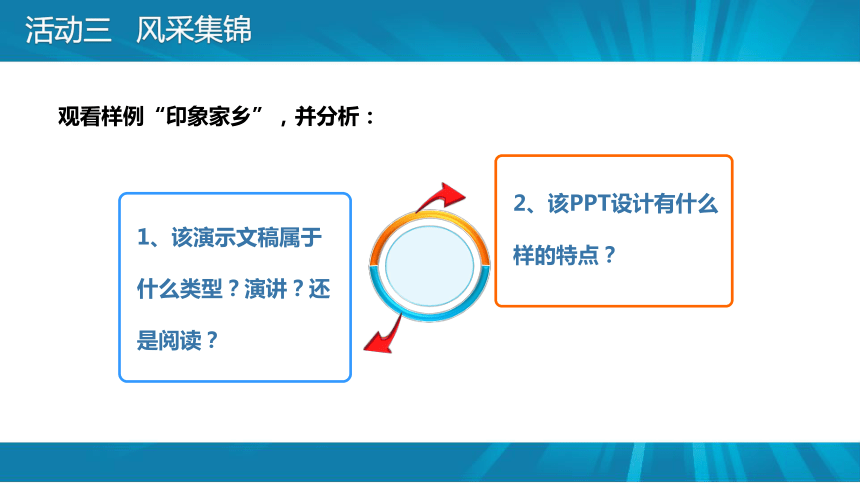 活动三　风采集锦

观看样例“印象家乡”，并分析：

1、该演示文稿属于什么类型？演讲？还是阅读？

2、该PPT设计有什么样的特点？